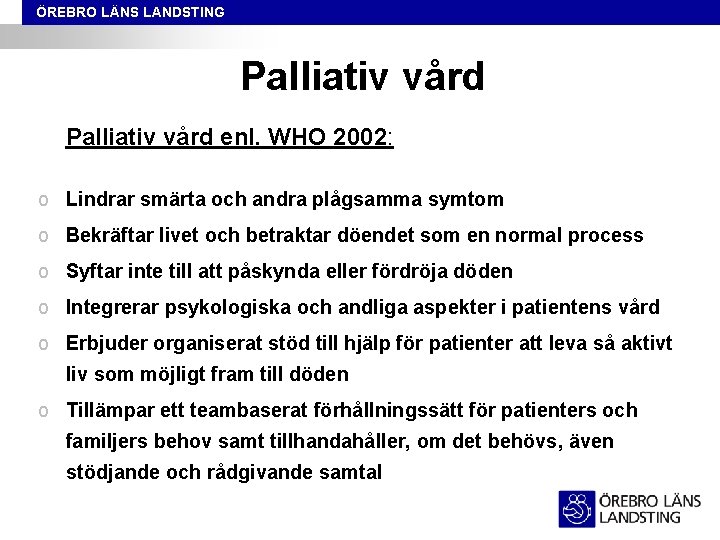 ÖREBRO LÄNS LANDSTING

Palliativ vård

Palliativ vård enl. WHO 2002:

o Lindrar smärta och andra plågsamma symtom
o Bekräftar livet och betraktar döendet som en normal process
o Syftar inte till att påskynda eller fördröja döden
o Integrerar psykologiska och andliga aspekter i patientens vård
o Erbjuder organiserat stöd till hjälp för patienter att leva så aktivt liv som möjligt fram till döden
o Tillämpar ett teambaserat förhållningssätt för patienters och familjers behov samt tillhandahåller, om det behövs, även stödjande och rådgivande samtal

ÖREBRO LÄNS LANDSTING